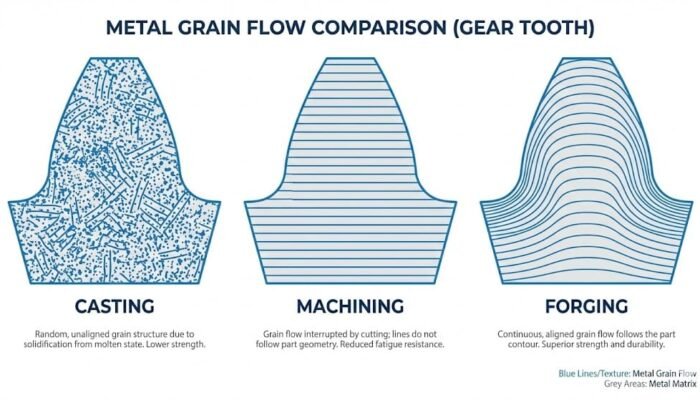 METAL GRAIN FLOW COMPARISON (GEAR TOOTH)

CASTING

Random, unaligned grain structure due to solidification from molten state. Lower strength.

MACHINING

Grain flow interrupted by cutting; lines do not follow part geometry. Reduced fatigue resistance.

FORGING

Continuous, aligned grain flow follows the part contour. Superior strength and durability.

Blue Lines/Texture: Metal Grain Flow
Grey Areas: Metal Matrix